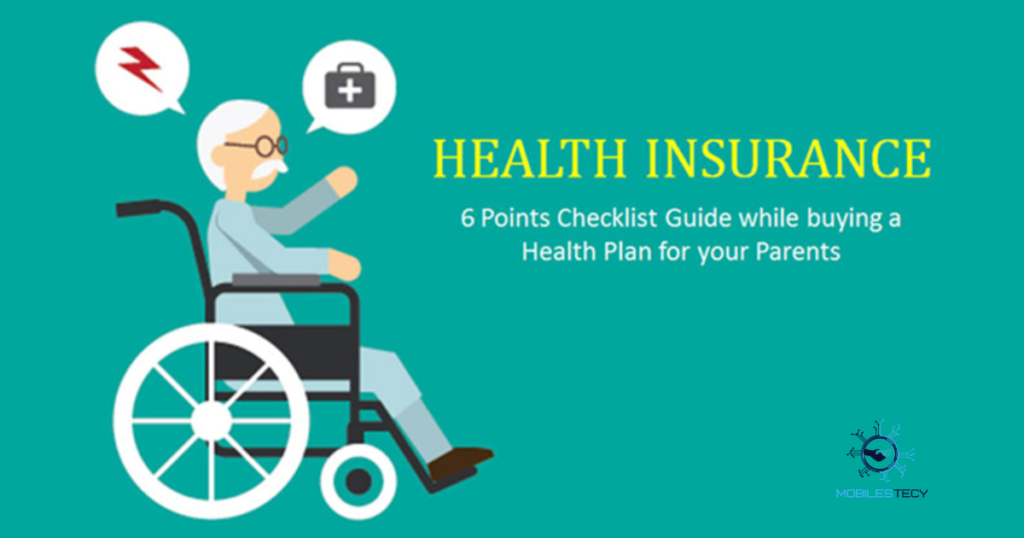 HEALTH INSURANCE

6 Points Checklist Guide while buying a Health Plan for your Parents

MOBILESTECY